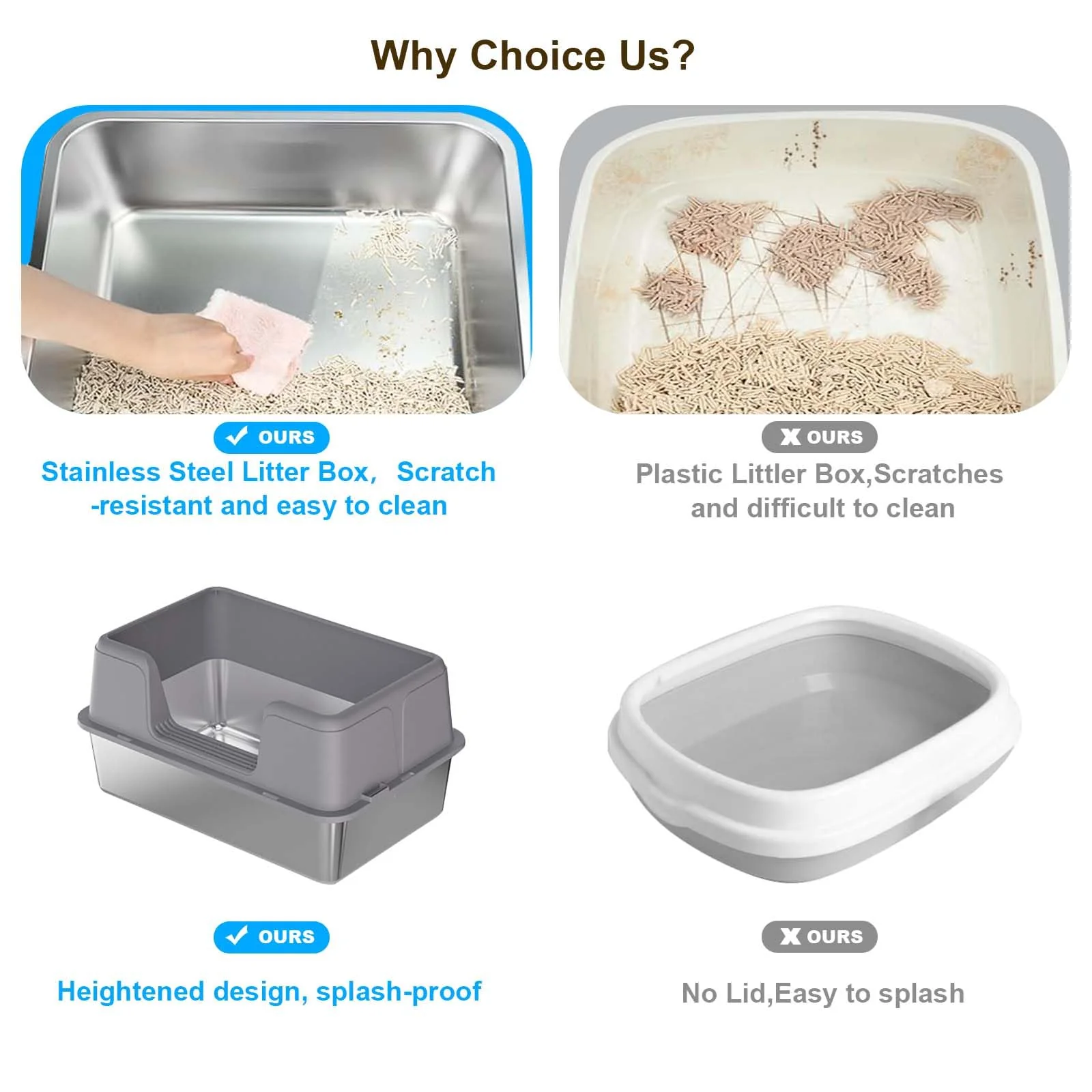 Why Choice Us?

✓ OURS

Stainless Steel Litter Box, Scratch -resistant and easy to clean

X OURS

Plastic Littler Box,Scratches and difficult to clean

✓ OURS

Heightened design, splash-proof

X OURS

No Lid,Easy to splash